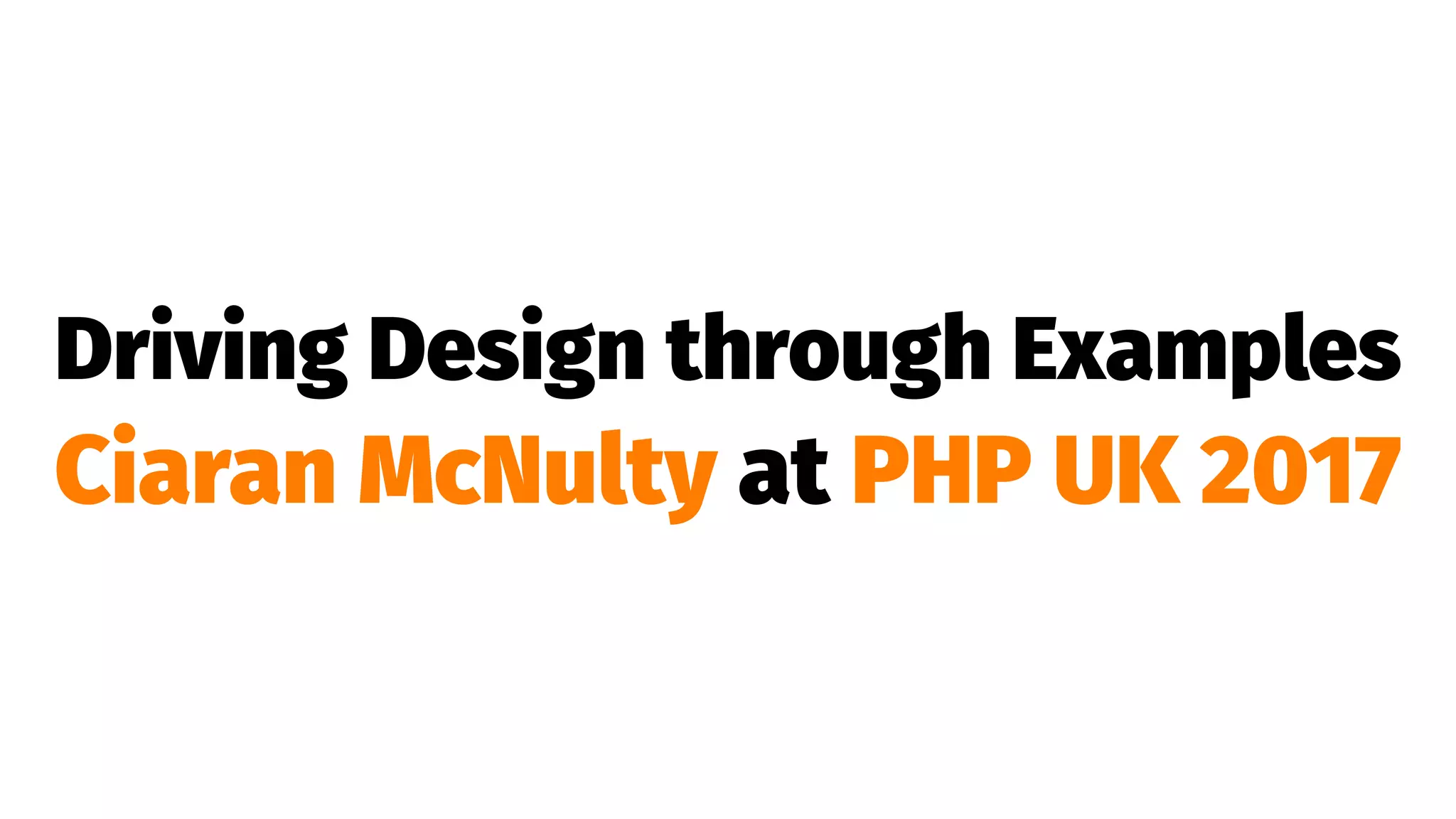 Driving Design through Examples
Ciaran McNulty at PHP UK 2017